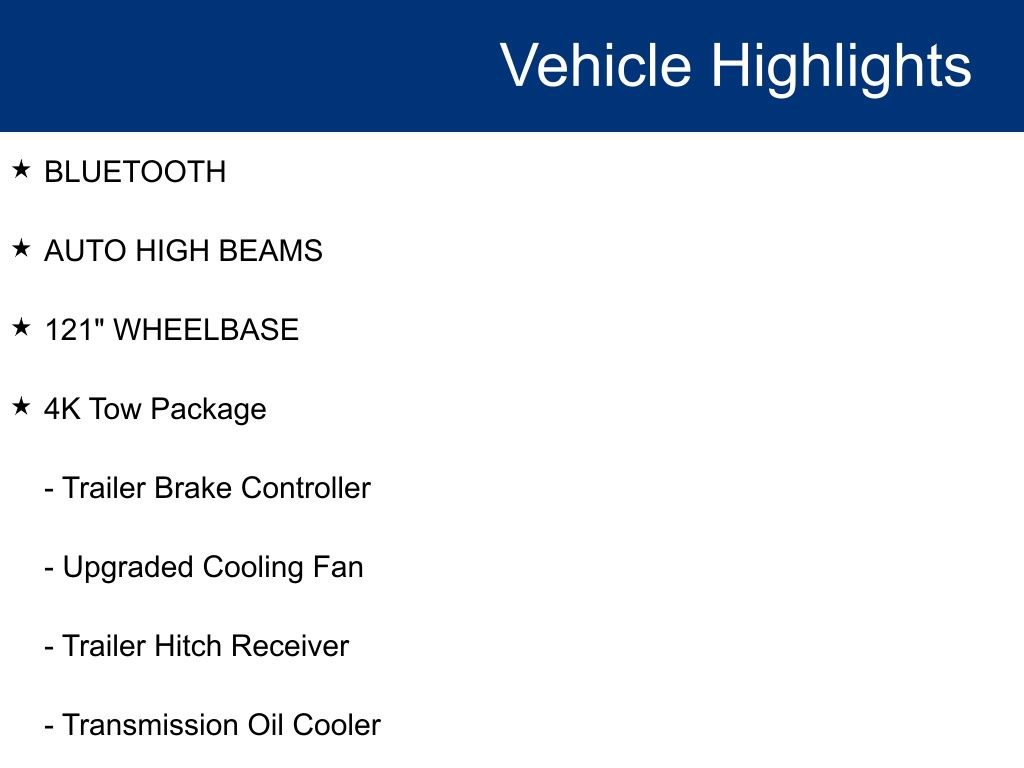 Vehicle Highlights

★ BLUETOOTH

★ AUTO HIGH BEAMS

★ 121" WHEELBASE

★ 4K Tow Package

- Trailer Brake Controller

- Upgraded Cooling Fan

- Trailer Hitch Receiver

- Transmission Oil Cooler